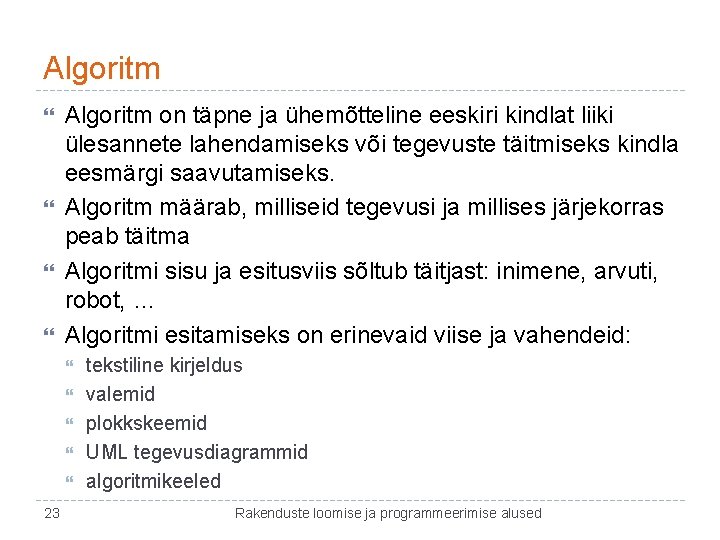 Algoritm

Algoritm on täpne ja ühemõtteline eeskiri kindlat liiki ülesannete lahendamiseks või tegevuste täitmiseks kindla eesmärgi saavutamiseks.

Algoritm määrab, milliseid tegevusi ja millises järjekorras peab täitma

Algoritmi sisu ja esitusviis sõltub täitjast: inimene, arvuti, robot, …

Algoritmi esitamiseks on erinevaid viise ja vahendeid:

tekstiline kirjeldus

valemid

plokkskeemid

UML tegevusdiagrammid

algoritmikeeled

23

Rakenduste loomise ja programmeerimise alused